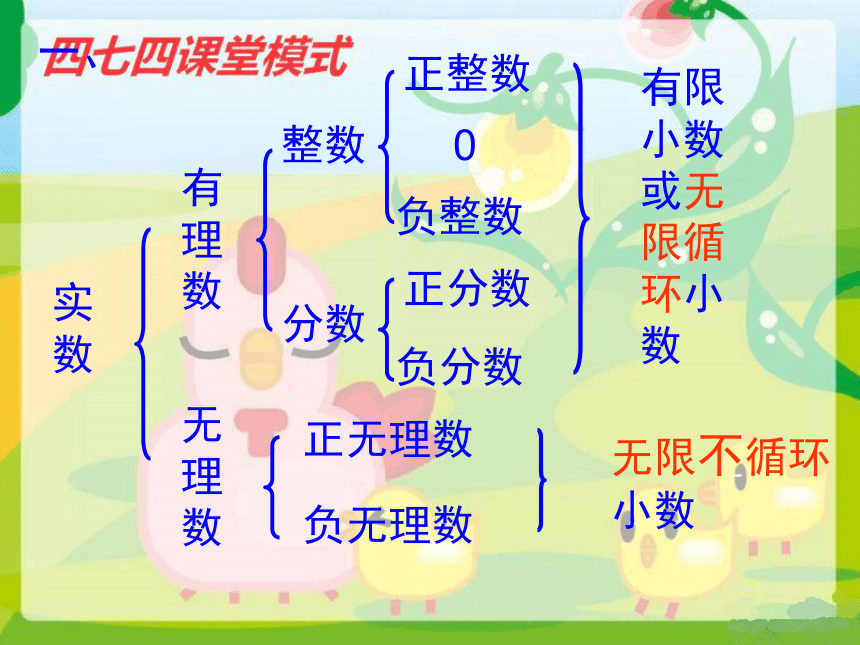 四七四课堂模式

实数

有理数

整数

正整数

0

负整数

分数

正分数

负分数

有限小数或无限循环小数

无理数

正无理数

负无理数

无限不循环小数